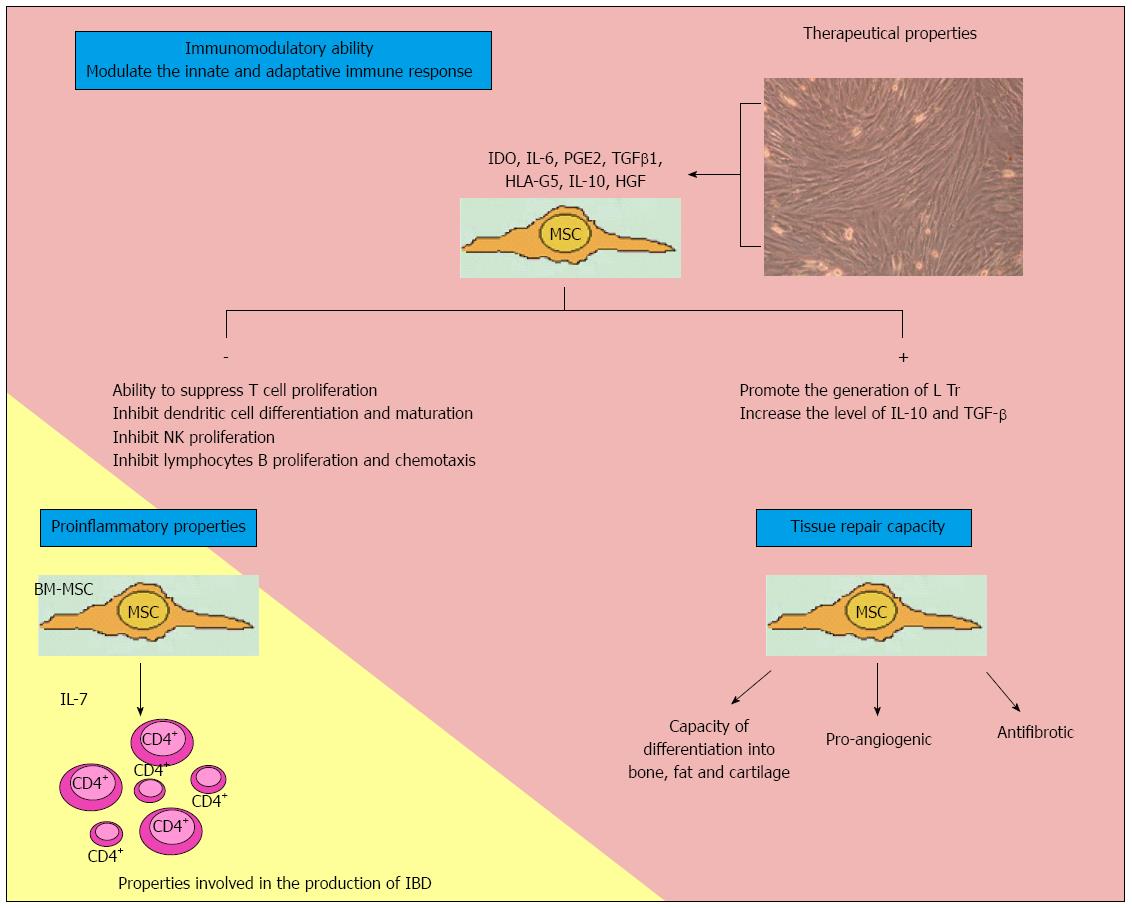 Immunomodulatory ability
Modulate the innate and adaptative immune response

Therapeutical properties

IDO, IL-6, PGE2, TGFβ1, HLA-G5, IL-10, HGF

MSC

-

Ability to suppress T cell proliferation
Inhibit dendritic cell differentiation and maturation
Inhibit NK proliferation
Inhibit lymphocytes B proliferation and chemotaxis

+

Promote the generation of L Tr
Increase the level of IL-10 and TGF-β

Proinflammatory properties

BM-MSC

MSC

IL-7

$CD4^+$ $CD4^+$ $CD4^+$ $CD4^+$ $CD4^+$ $CD4^+$

Properties involved in the production of IBD

Tissue repair capacity

MSC

Capacity of differentiation into bone, fat and cartilage

Pro-angiogenic

Antifibrotic